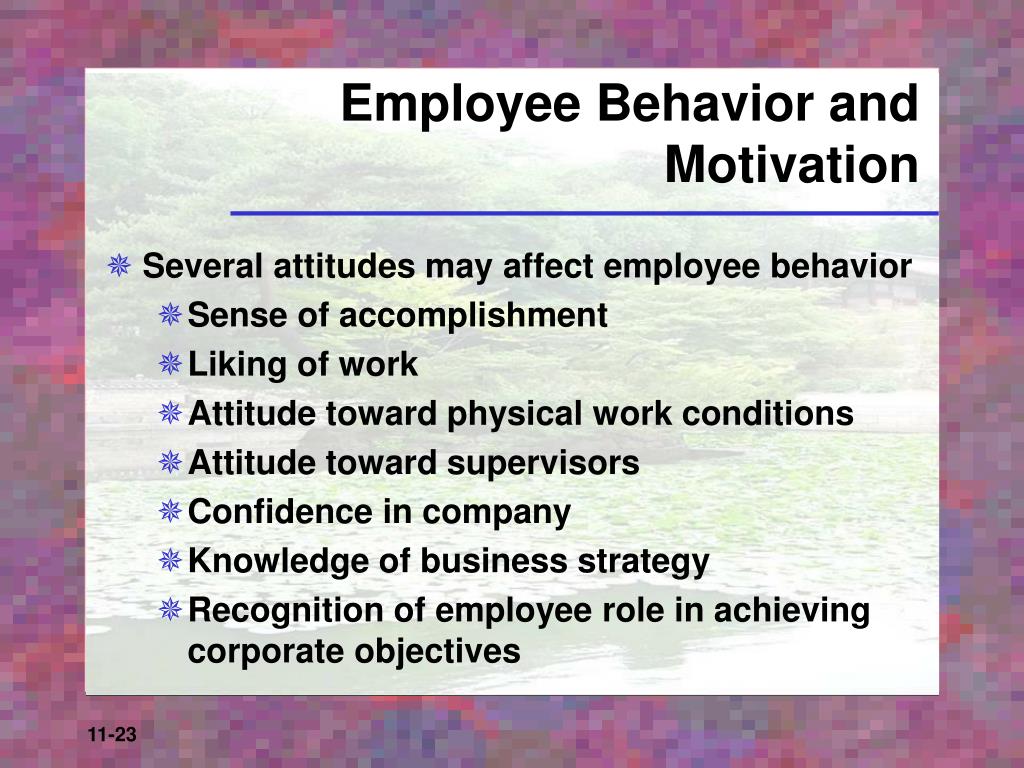 Employee Behavior and Motivation

Several attitudes may affect employee behavior

Sense of accomplishment

Liking of work

Attitude toward physical work conditions

Attitude toward supervisors

Confidence in company

Knowledge of business strategy

Recognition of employee role in achieving corporate objectives

11-23